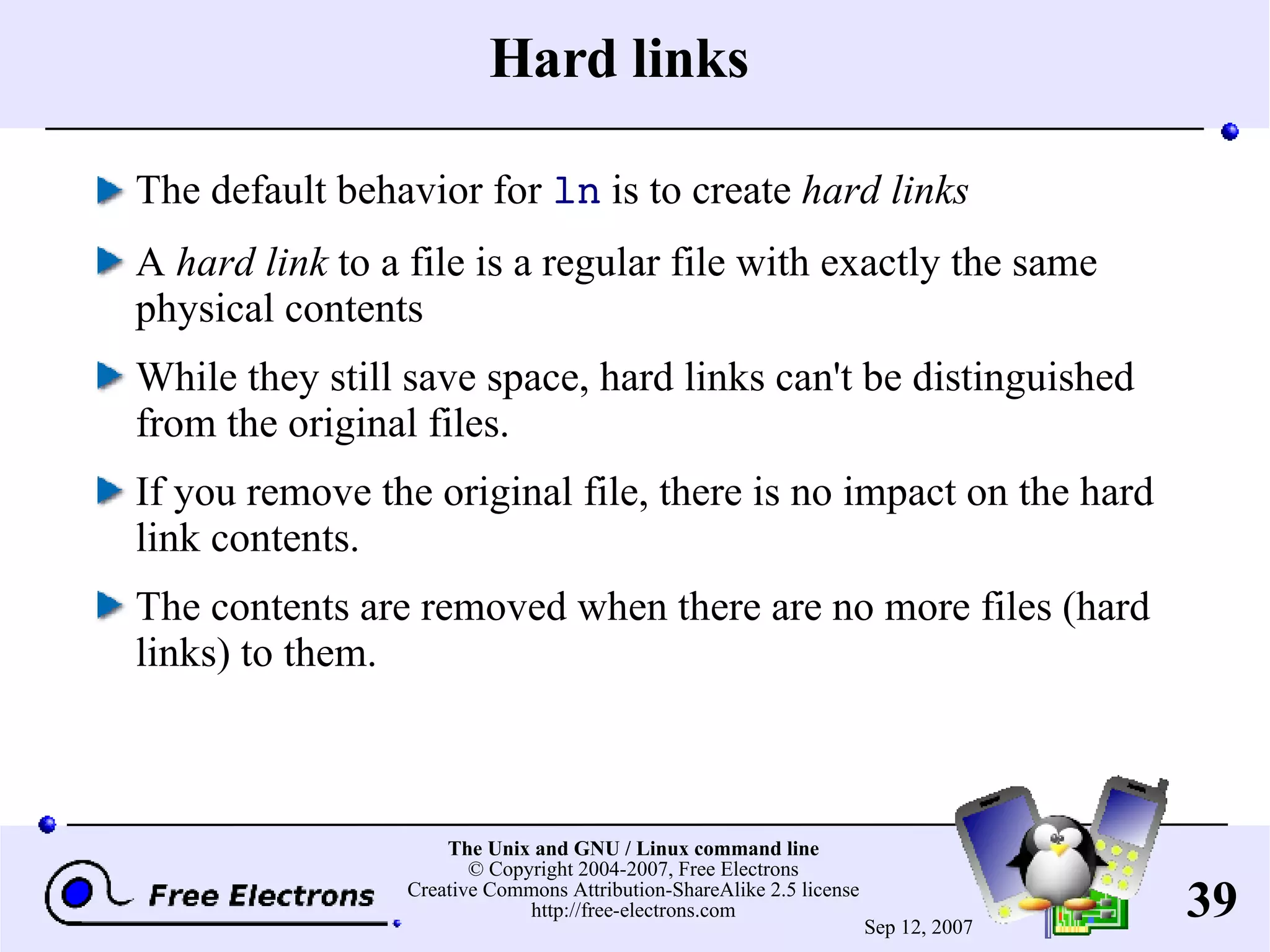 Hard links

The default behavior for ln is to create hard links

A hard link to a file is a regular file with exactly the same physical contents

While they still save space, hard links can't be distinguished from the original files.

If you remove the original file, there is no impact on the hard link contents.

The contents are removed when there are no more files (hard links) to them.

Free Electrons

The Unix and GNU / Linux command line
© Copyright 2004-2007, Free Electrons
Creative Commons Attribution-ShareAlike 2.5 license
http://free-electrons.com

Sep 12, 2007

39